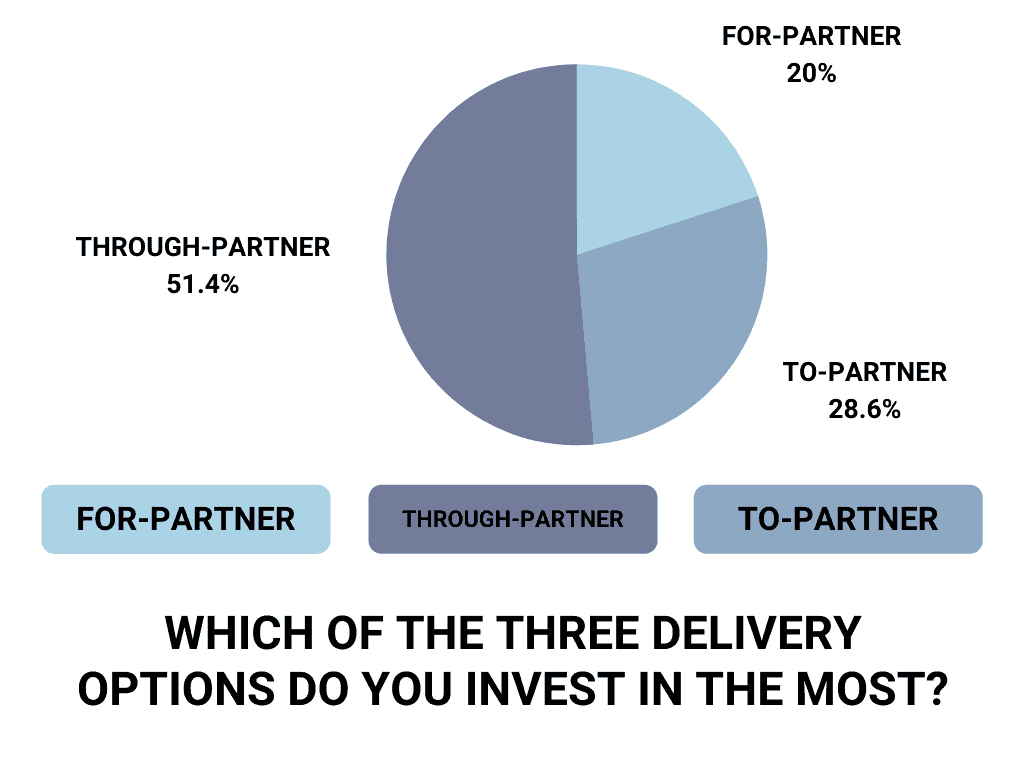 FOR-PARTNER
20%

THROUGH-PARTNER
51.4%

TO-PARTNER
28.6%

FOR-PARTNER

THROUGH-PARTNER

TO-PARTNER

WHICH OF THE THREE DELIVERY OPTIONS DO YOU INVEST IN THE MOST?